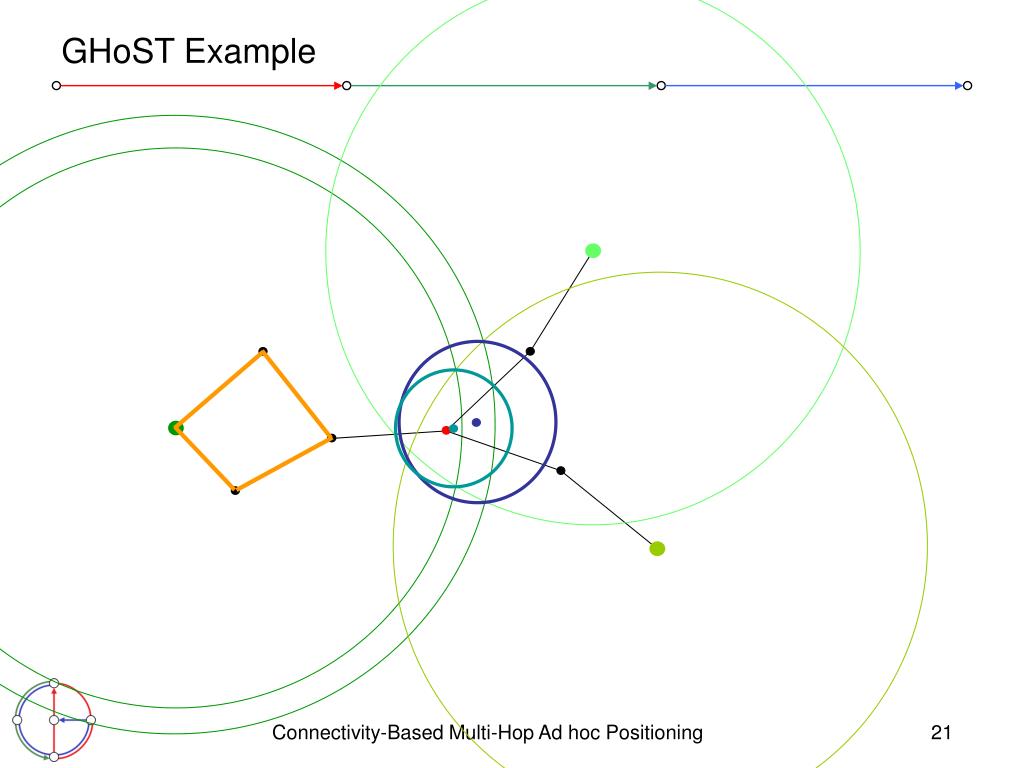 GHoST Example

Connectivity-Based Multi-Hop Ad hoc Positioning

21